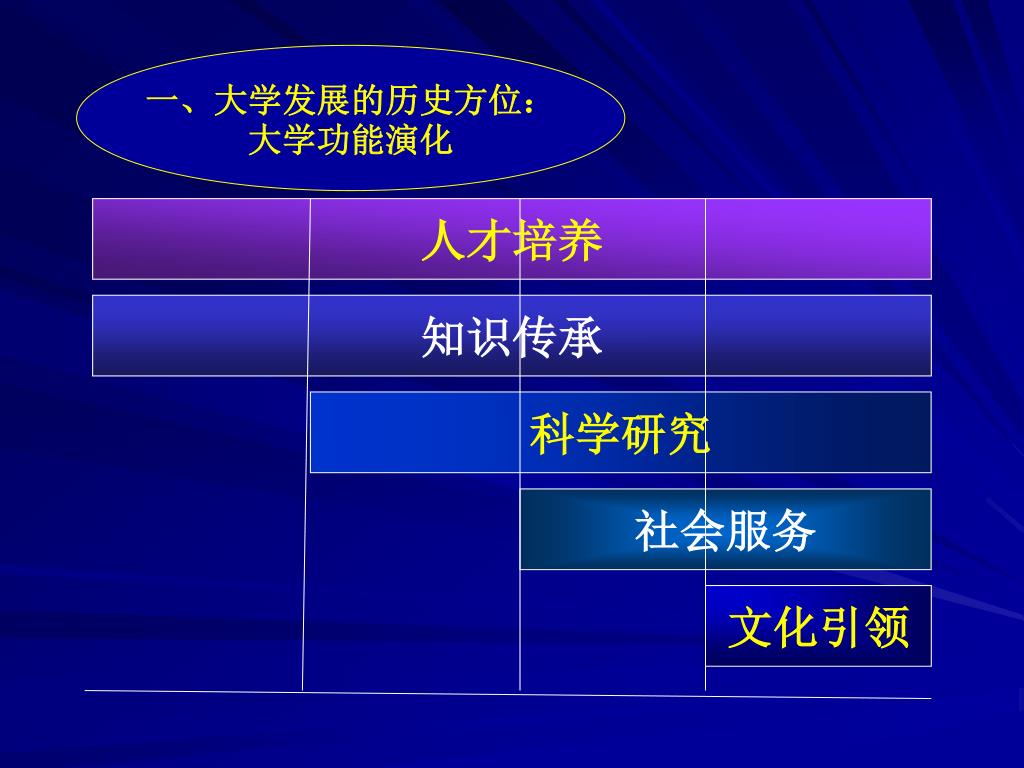 一、大学发展的历史方位：
大学功能演化

人才培养

知识传承

科学研究

社会服务

文化引领